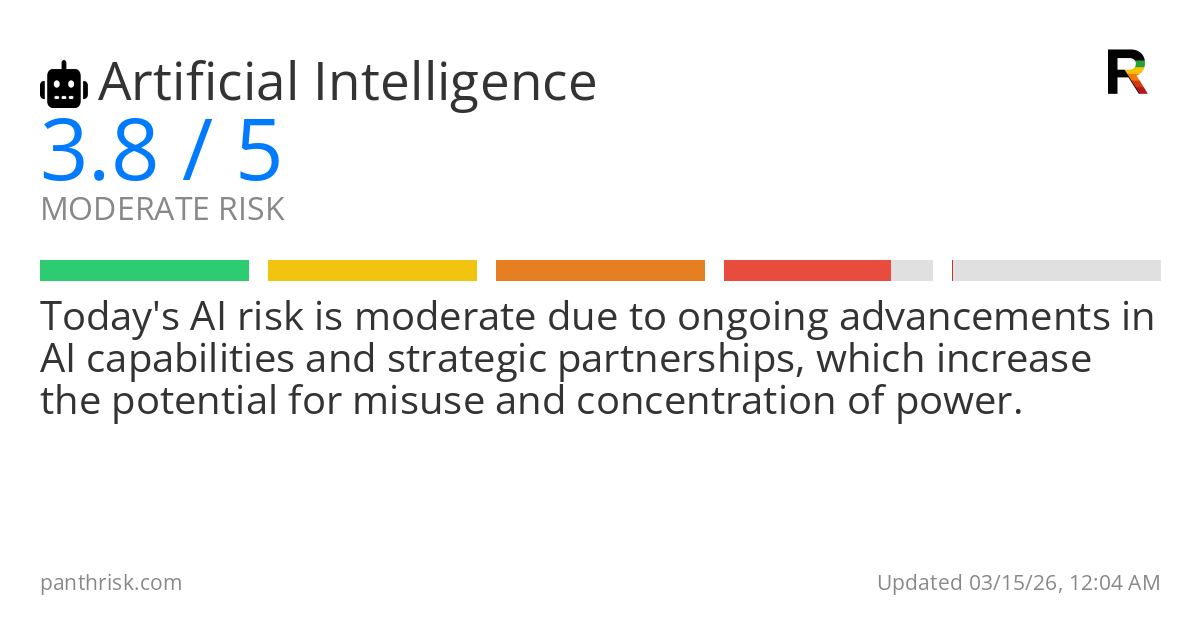 Artificial Intelligence

R

3.8 / 5

MODERATE RISK

Today's AI risk is moderate due to ongoing advancements in AI capabilities and strategic partnerships, which increase the potential for misuse and concentration of power.

panthrisk.com

Updated 03/15/26, 12:04 AM